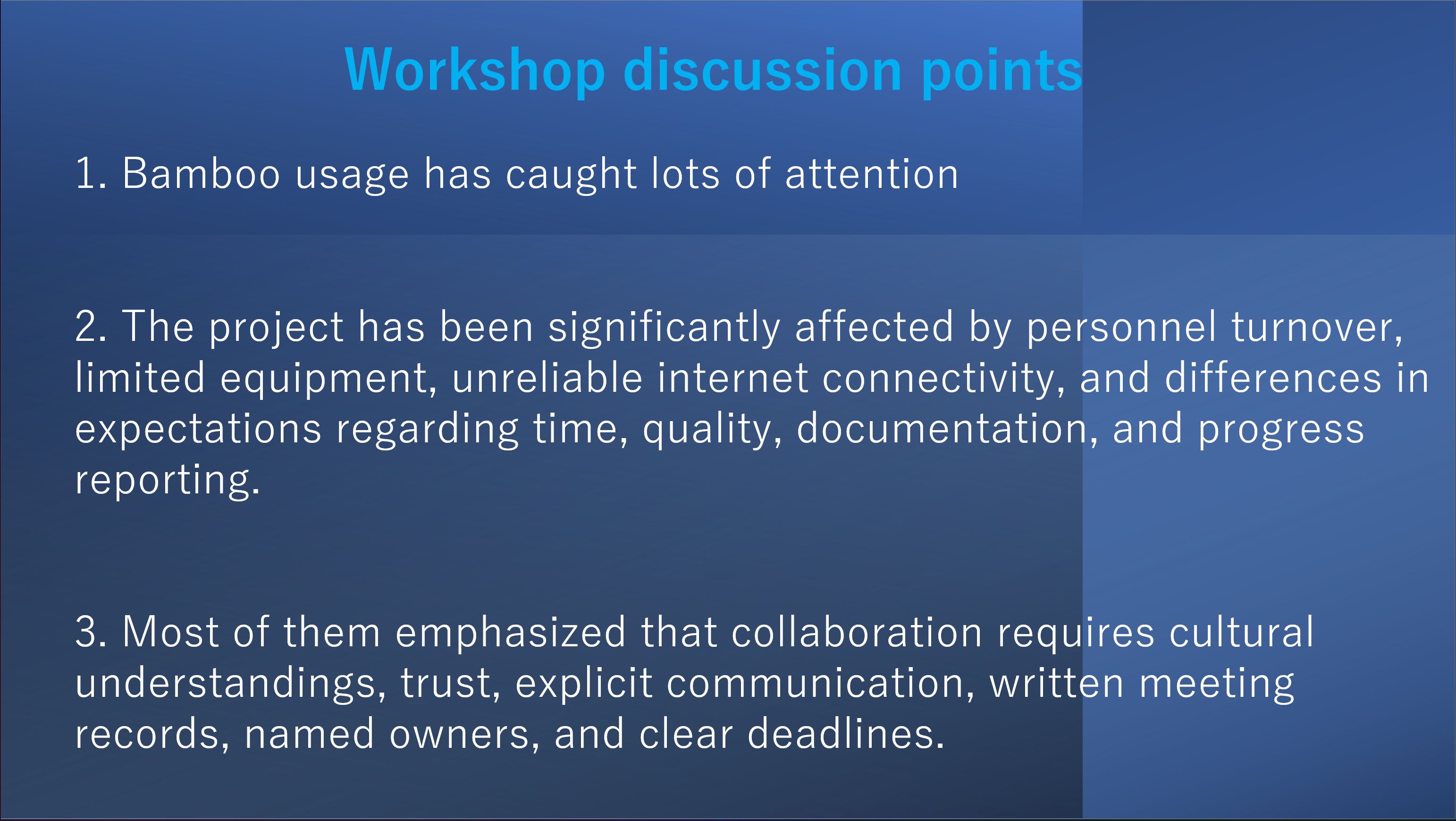 Workshop discussion points

1. Bamboo usage has caught lots of attention

2. The project has been significantly affected by personnel turnover, limited equipment, unreliable internet connectivity, and differences in expectations regarding time, quality, documentation, and progress reporting.

3. Most of them emphasized that collaboration requires cultural understandings, trust, explicit communication, written meeting records, named owners, and clear deadlines.